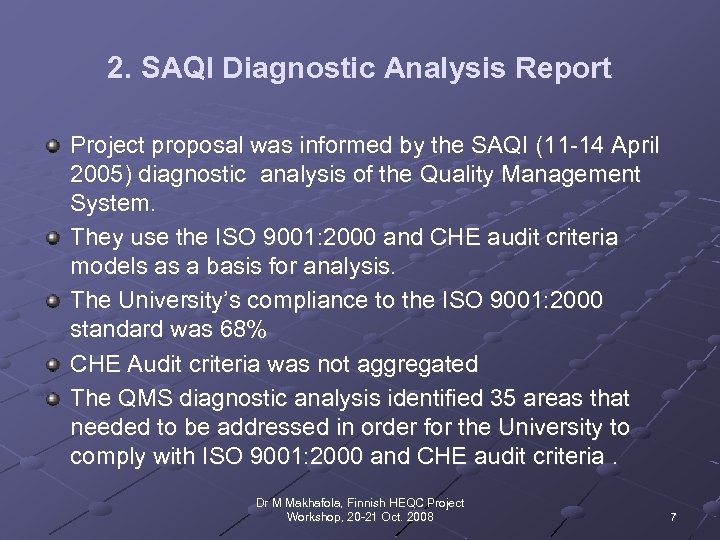 2. SAQI Diagnostic Analysis Report

Project proposal was informed by the SAQI (11-14 April 2005) diagnostic analysis of the Quality Management System.

They use the ISO 9001:2000 and CHE audit criteria models as a basis for analysis.

The University's compliance to the ISO 9001:2000 standard was 68%

CHE Audit criteria was not aggregated

The QMS diagnostic analysis identified 35 areas that needed to be addressed in order for the University to comply with ISO 9001:2000 and CHE audit criteria .

Dr M Makhafola, Finnish HEQC Project Workshop, 20-21 Oct. 2008

7